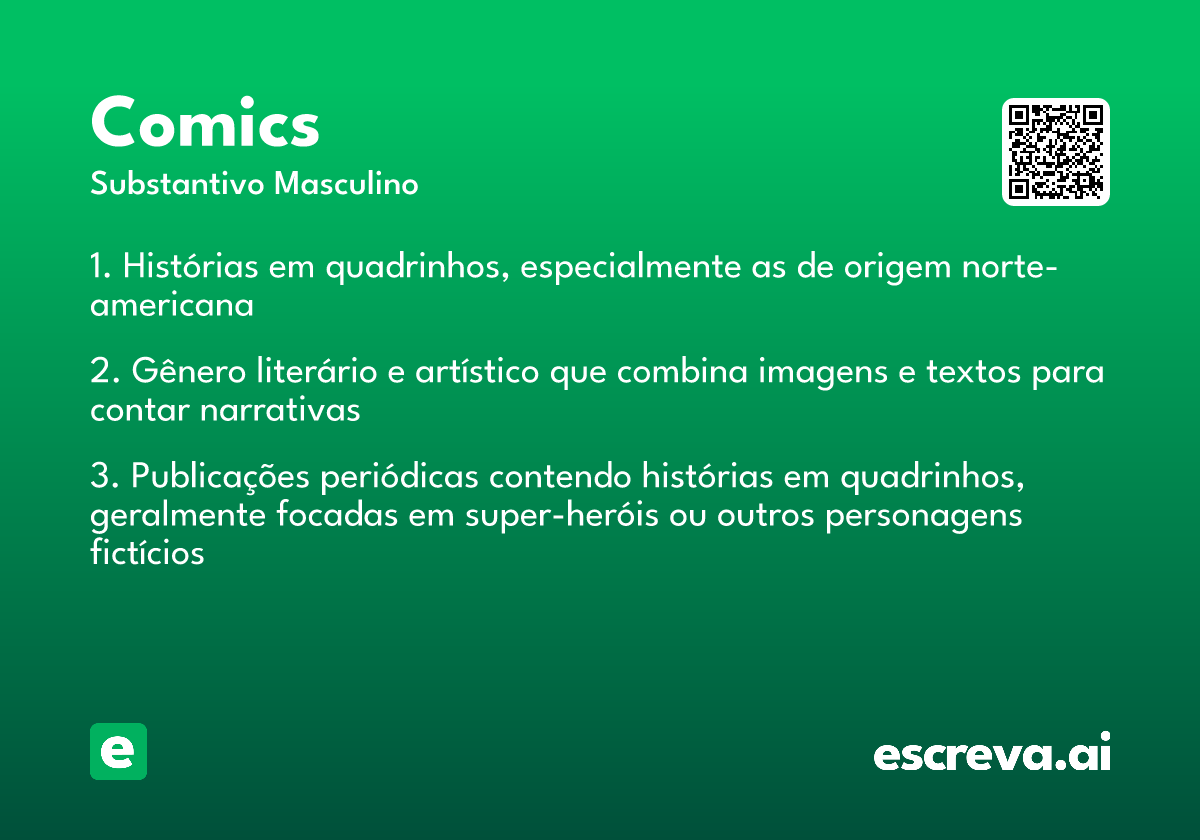 Comics
Substantivo Masculino

1. Histórias em quadrinhos, especialmente as de origem norte-americana

2. Gênero literário e artístico que combina imagens e textos para contar narrativas

3. Publicações periódicas contendo histórias em quadrinhos, geralmente focadas em super-heróis ou outros personagens fictícios

e

escreva.ai